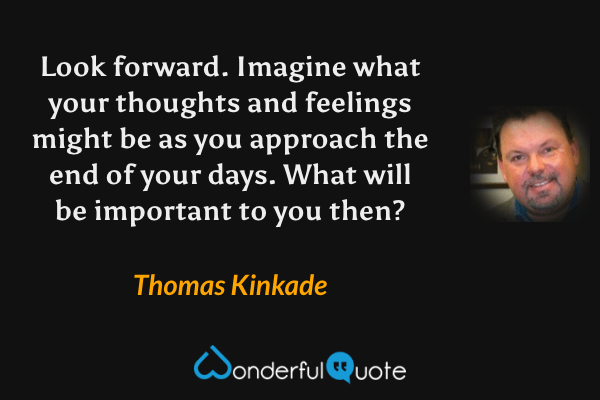 Look forward. Imagine what your thoughts and feelings might be as you approach the end of your days. What will be important to you then?

Thomas Kinkade

WonderfulQuote